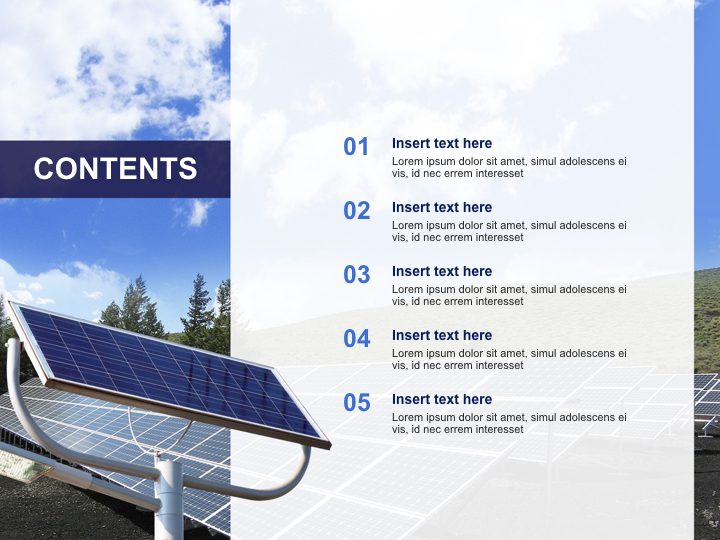 CONTENTS

01
Insert text here
Lorem ipsum dolor sit amet, simul adolescens ei vis, id nec errem interesset

02
Insert text here
Lorem ipsum dolor sit amet, simul adolescens ei vis, id nec errem interesset

03
Insert text here
Lorem ipsum dolor sit amet, simul adolescens ei vis, id nec errem interesset

04
Insert text here
Lorem ipsum dolor sit amet, simul adolescens ei vis, id nec errem interesset

05
Insert text here
Lorem ipsum dolor sit amet, simul adolescens ei vis, id nec errem interesset